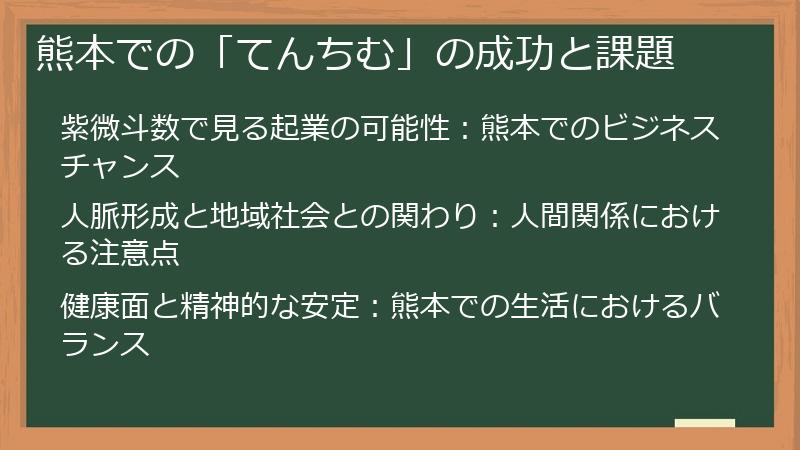 熊本での「てんちむ」の成功と課題

紫微斗数で見る起業の可能性：熊本でのビジネスチャンス

人脈形成と地域社会との関わり：人間関係における注意点

健康面と精神的な安定：熊本での生活におけるバランス